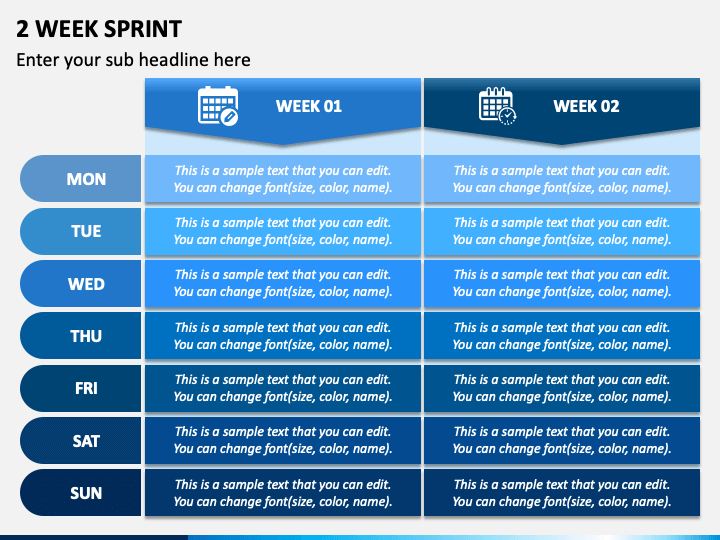 2 WEEK SPRINT

Enter your sub headline here

| | WEEK 01 | WEEK 02 |
|---|---|---|
| MON | This is a sample text that you can edit. You can change font(size, color, name). | This is a sample text that you can edit. You can change font(size, color, name). |
| TUE | This is a sample text that you can edit. You can change font(size, color, name). | This is a sample text that you can edit. You can change font(size, color, name). |
| WED | This is a sample text that you can edit. You can change font(size, color, name). | This is a sample text that you can edit. You can change font(size, color, name). |
| THU | This is a sample text that you can edit. You can change font(size, color, name). | This is a sample text that you can edit. You can change font(size, color, name). |
| FRI | This is a sample text that you can edit. You can change font(size, color, name). | This is a sample text that you can edit. You can change font(size, color, name). |
| SAT | This is a sample text that you can edit. You can change font(size, color, name). | This is a sample text that you can edit. You can change font(size, color, name). |
| SUN | This is a sample text that you can edit. You can change font(size, color, name). | This is a sample text that you can edit. You can change font(size, color, name). |